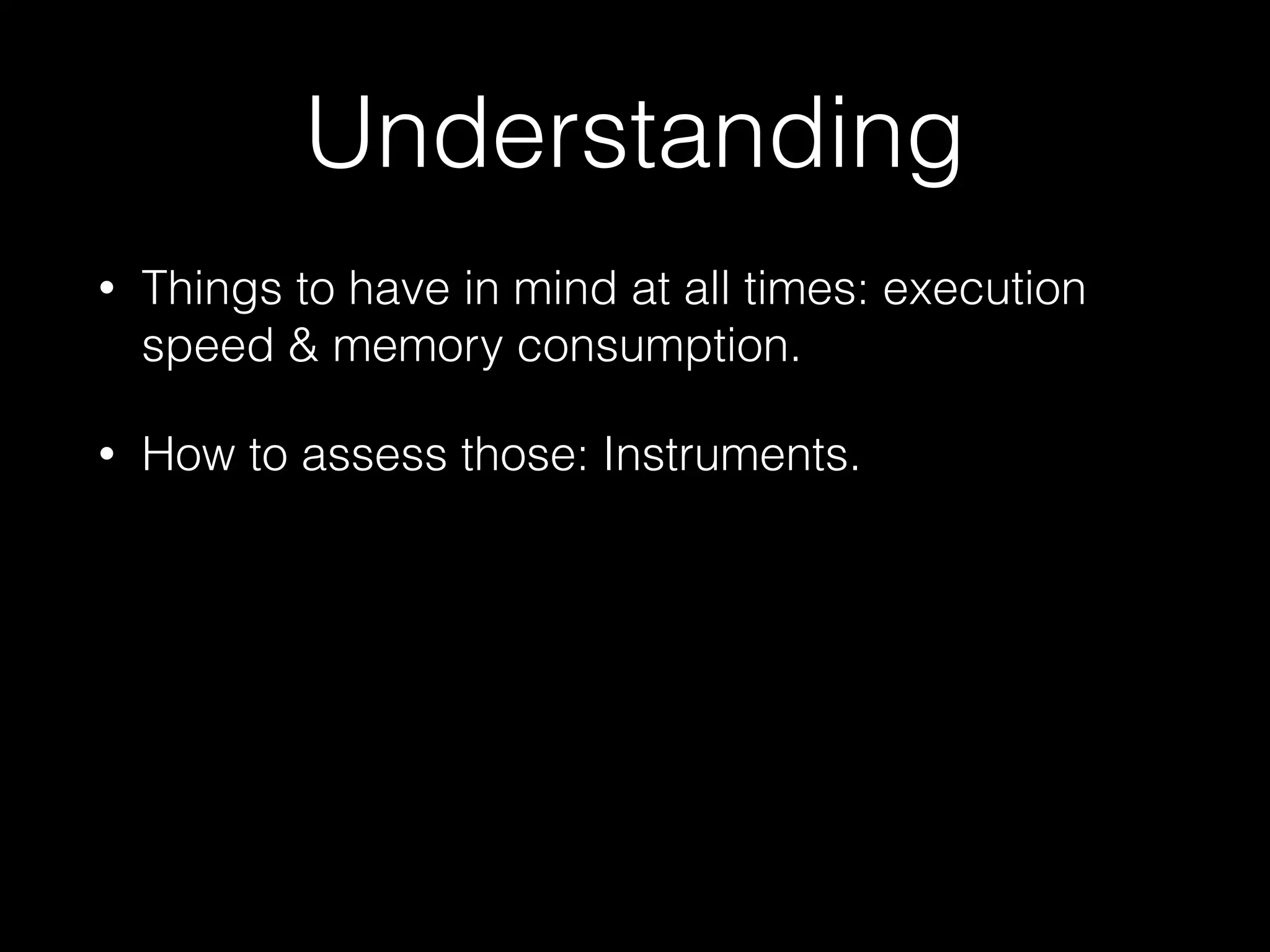 Understanding

• Things to have in mind at all times: execution speed & memory consumption.

• How to assess those: Instruments.